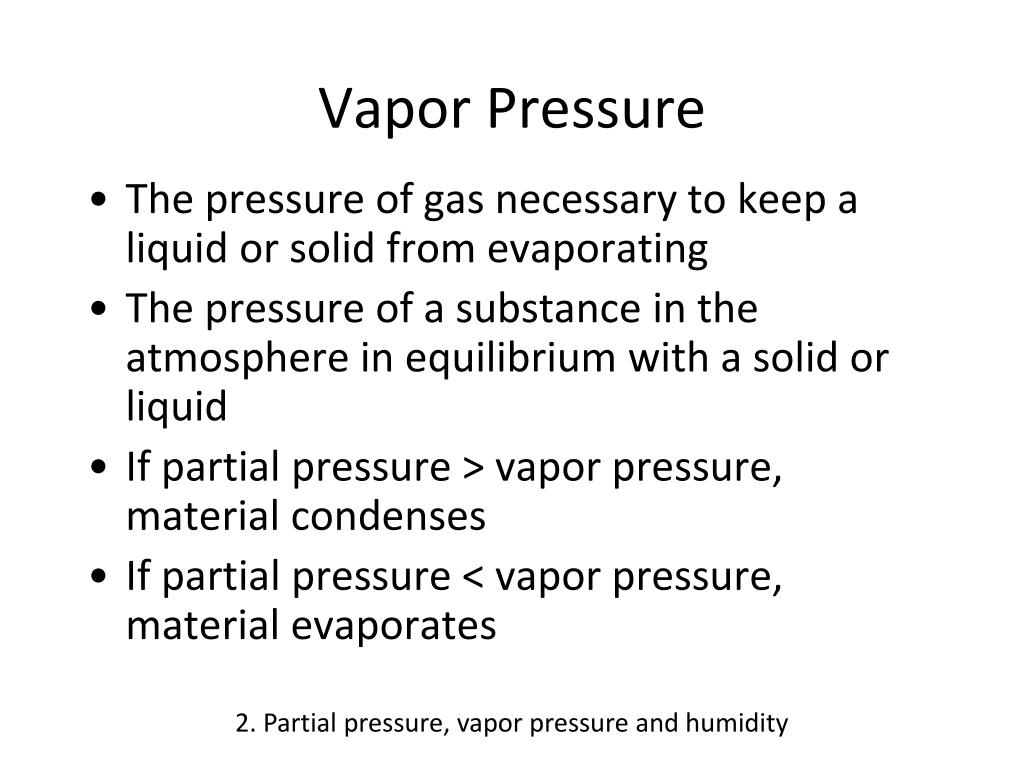 Vapor Pressure

• The pressure of gas necessary to keep a liquid or solid from evaporating
• The pressure of a substance in the atmosphere in equilibrium with a solid or liquid
• If partial pressure > vapor pressure, material condenses
• If partial pressure < vapor pressure, material evaporates

2. Partial pressure, vapor pressure and humidity